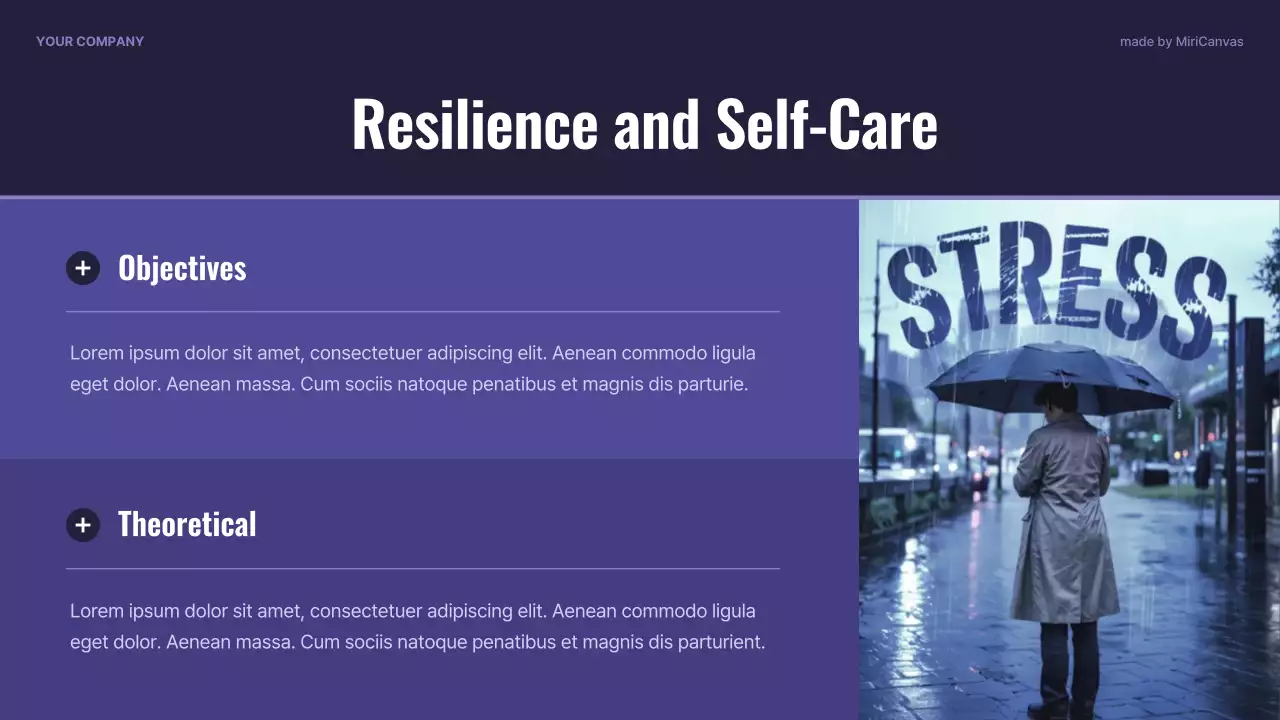 YOUR COMPANY

made by MiriCanvas

Resilience and Self-Care

+ Objectives

Lorem ipsum dolor sit amet, consectetuer adipiscing elit. Aenean commodo ligula eget dolor. Aenean massa. Cum sociis natoque penatibus et magnis dis parturie.

+ Theoretical

Lorem ipsum dolor sit amet, consectetuer adipiscing elit. Aenean commodo ligula eget dolor. Aenean massa. Cum sociis natoque penatibus et magnis dis parturient.

STRESS